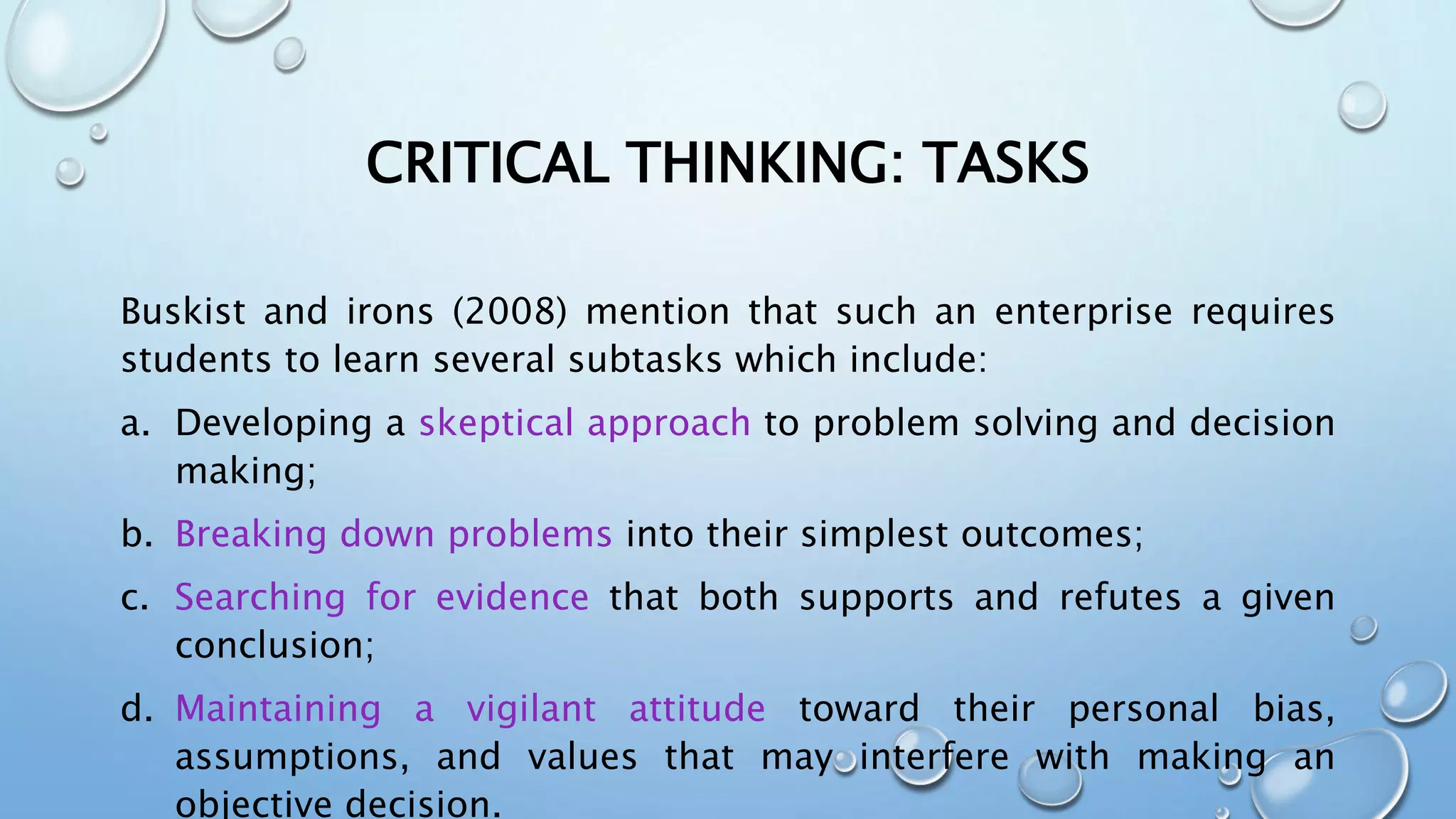 CRITICAL THINKING: TASKS

Buskist and irons (2008) mention that such an enterprise requires students to learn several subtasks which include:

a. Developing a skeptical approach to problem solving and decision making;

b. Breaking down problems into their simplest outcomes;

c. Searching for evidence that both supports and refutes a given conclusion;

d. Maintaining a vigilant attitude toward their personal bias, assumptions, and values that may interfere with making an objective decision.